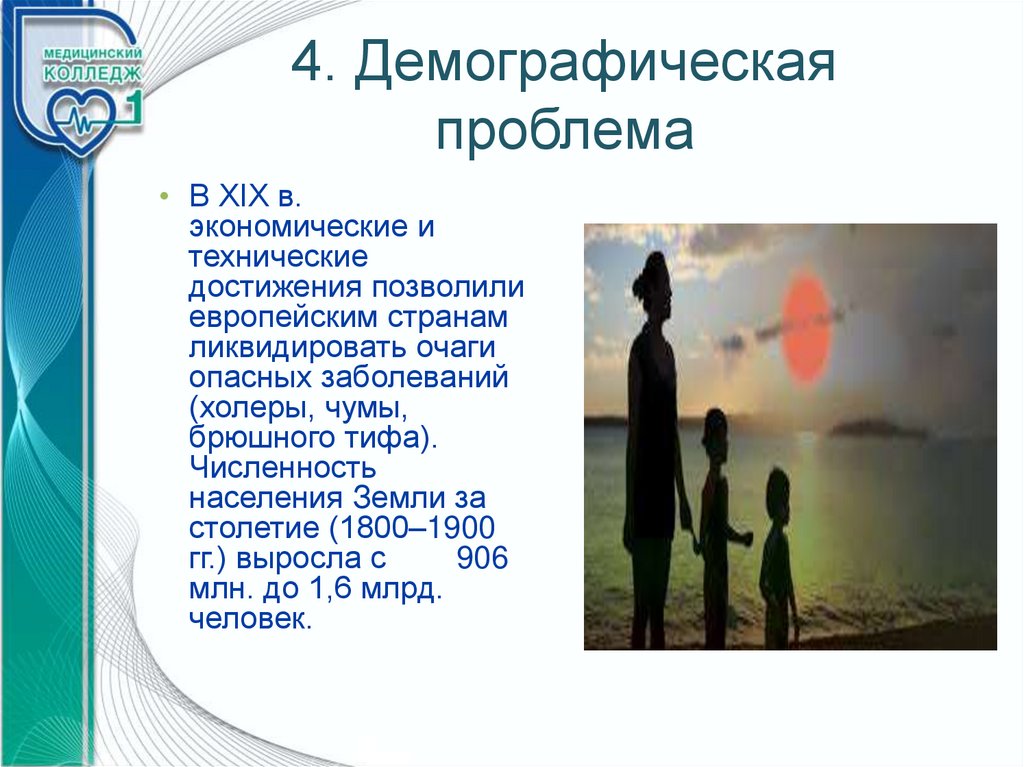 МЕДИЦИНСКИЙ КОЛЛЕДЖ 1

4. Демографическая проблема

• В XIX в. экономические и технические достижения позволили европейским странам ликвидировать очаги опасных заболеваний (холеры, чумы, брюшного тифа). Численность населения Земли за столетие (1800–1900 гг.) выросла с 906 млн. до 1,6 млрд. человек.